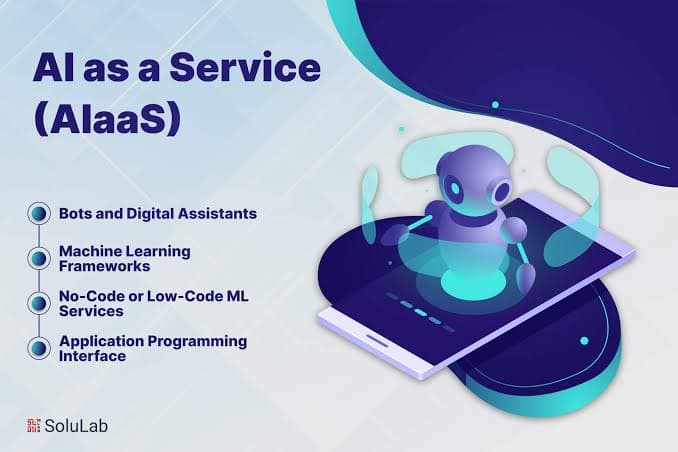 AI as a Service (AIaaS)

Bots and Digital Assistants

Machine Learning Frameworks

No-Code or Low-Code ML Services

Application Programming Interface

SoluLab